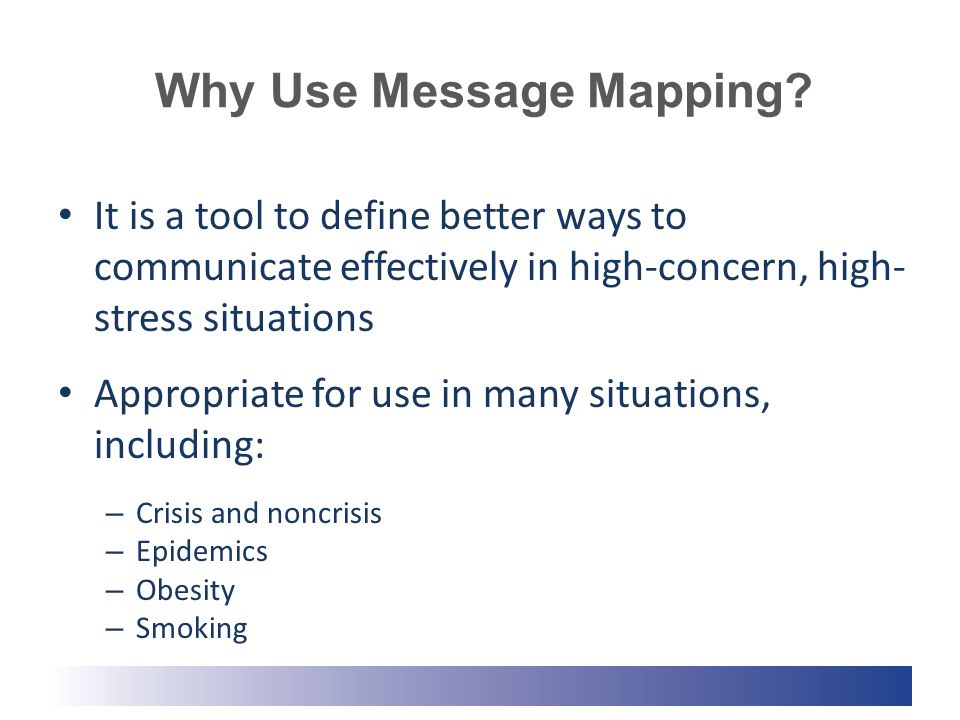 Why Use Message Mapping?

• It is a tool to define better ways to communicate effectively in high-concern, high-stress situations

• Appropriate for use in many situations, including:

– Crisis and noncrisis
– Epidemics
– Obesity
– Smoking